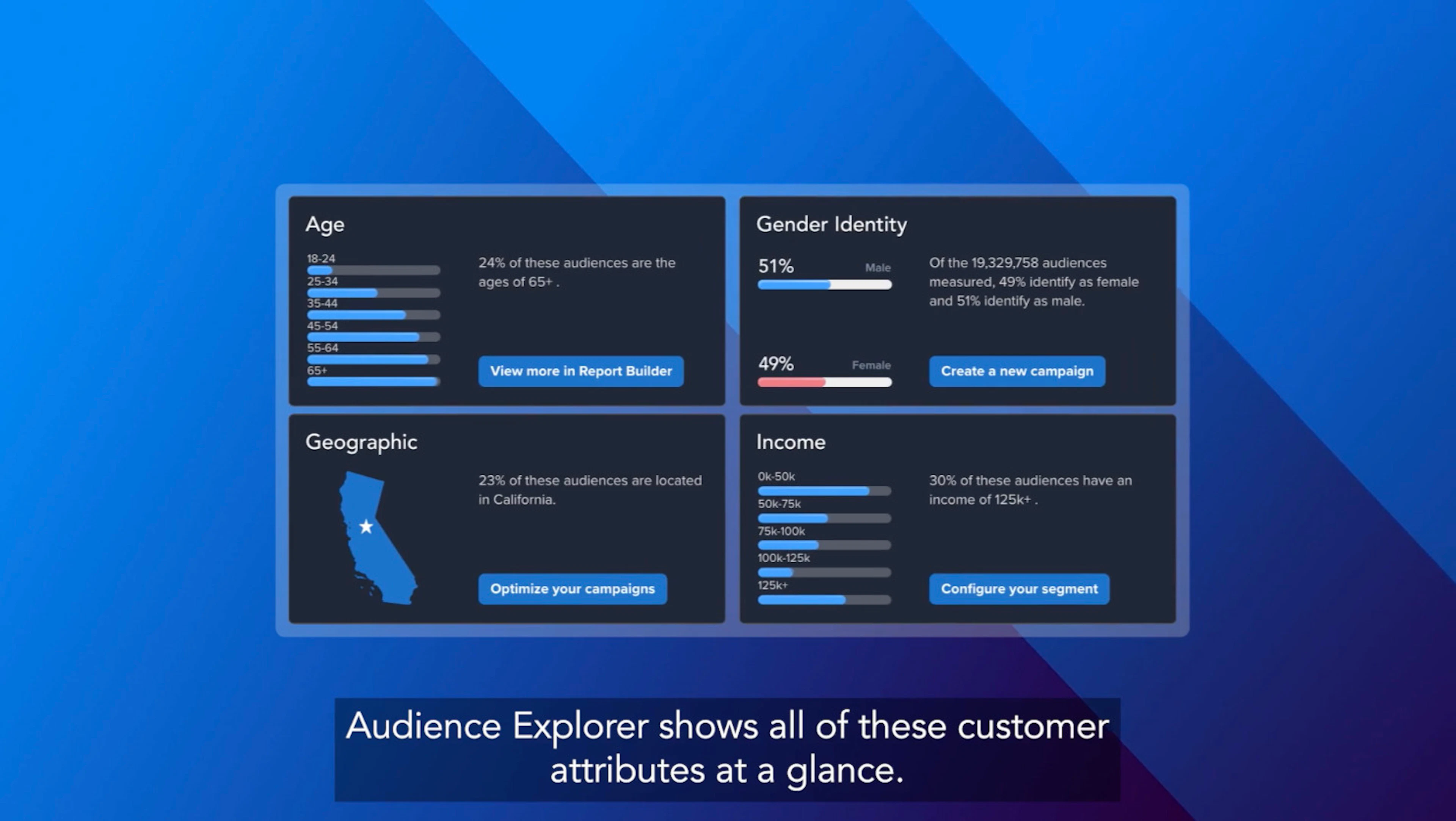 Age

18-24
25-34
35-44
45-54
55-64
65+

24% of these audiences are the ages of 65+ .

View more in Report Builder

Gender Identity

51% Male

49% Female

Of the 19,329,758 audiences measured, 49% identify as female and 51% identify as male.

Create a new campaign

Geographic

23% of these audiences are located in California.

Optimize your campaigns

Income

0k-50k
50k-75k
75k-100k
100k-125k
125k+

30% of these audiences have an income of 125k+ .

Configure your segment

Audience Explorer shows all of these customer attributes at a glance.